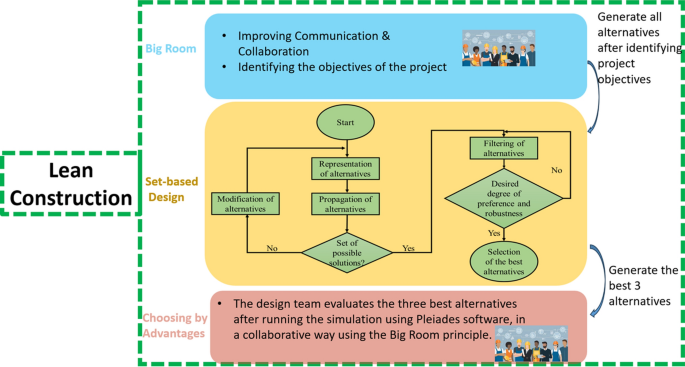 Lean Construction

Big Room

• Improving Communication & Collaboration
• Identifying the objectives of the project

Generate all alternatives after identifying project objectives

Set-based Design

Start

Representation of alternatives

Propagation of alternatives

Modification of alternatives

Set of possible solutions?

No

Yes

Filtering of alternatives

Desired degree of preference and robustness

No

Yes

Selection of the best alternatives

Generate the best 3 alternatives

Choosing by Advantages

• The design team evaluates the three best alternatives after running the simulation using Pleiades software, in a collaborative way using the Big Room principle.